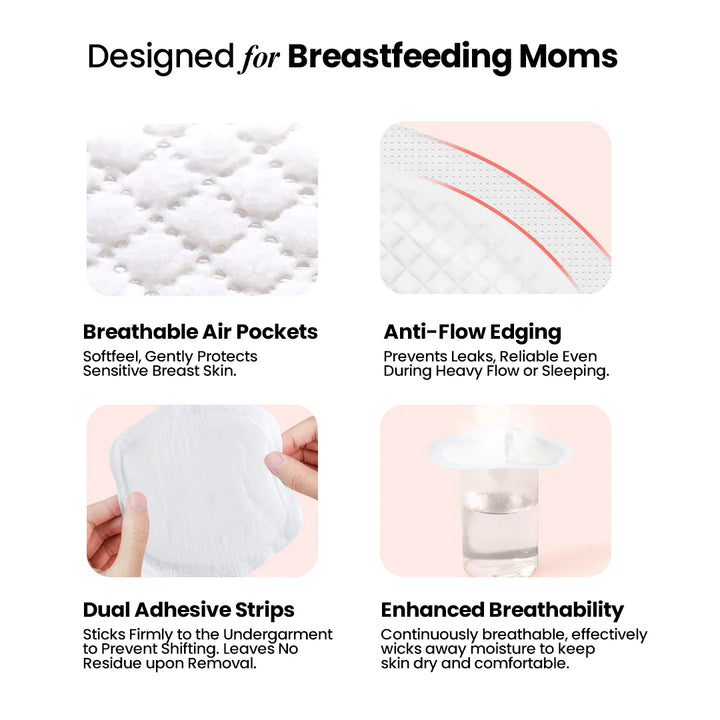 Designed for Breastfeeding Moms

Breathable Air Pockets
Softfeel, Gently Protects Sensitive Breast Skin.

Anti-Flow Edging
Prevents Leaks, Reliable Even During Heavy Flow or Sleeping.

Dual Adhesive Strips
Sticks Firmly to the Undergarment to Prevent Shifting. Leaves No Residue upon Removal.

Enhanced Breathability
Continuously breathable, effectively wicks away moisture to keep skin dry and comfortable.